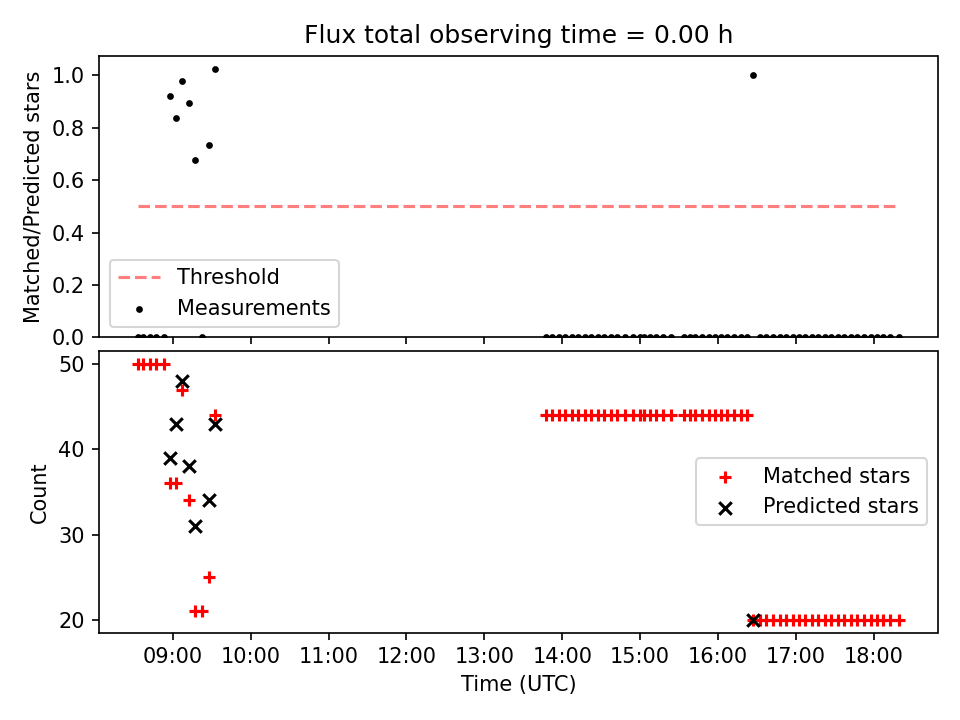 Flux total observing time = 0.00 h

Matched/Predicted stars

1.0
0.8
0.6
0.4
0.2
0.0

Threshold
Measurements

Count

50
40
30
20

Matched stars
Predicted stars

09:00 10:00 11:00 12:00 13:00 14:00 15:00 16:00 17:00 18:00

Time (UTC)